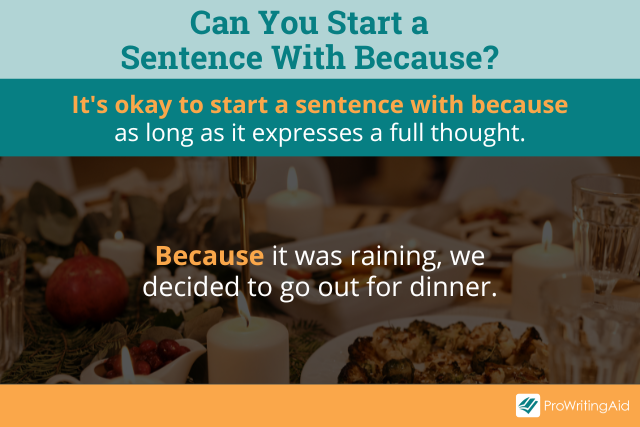 Can You Start a Sentence With Because?

It's okay to start a sentence with because as long as it expresses a full thought.

Because it was raining, we decided to go out for dinner.

ProWritingAid